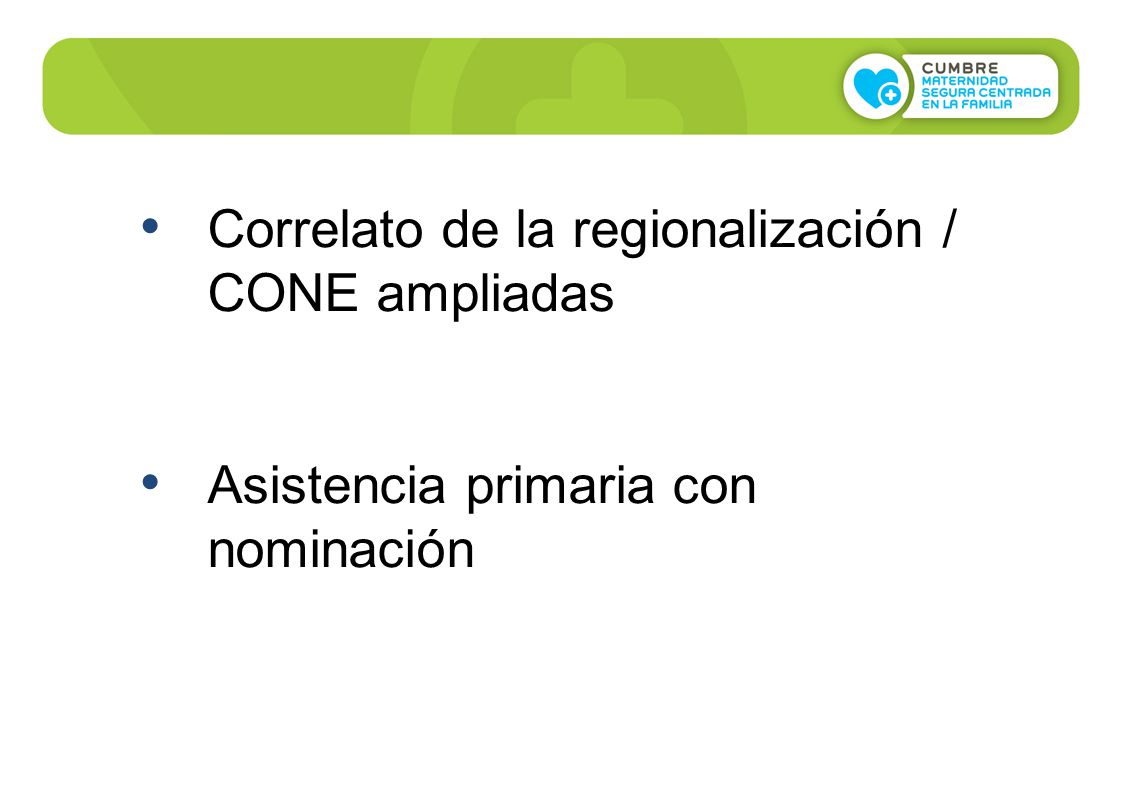 CUMBRE
MATERNIDAD
SEGURA CENTRADA
EN LA FAMILIA

• Correlato de la regionalización / CONE ampliadas

• Asistencia primaria con nominación